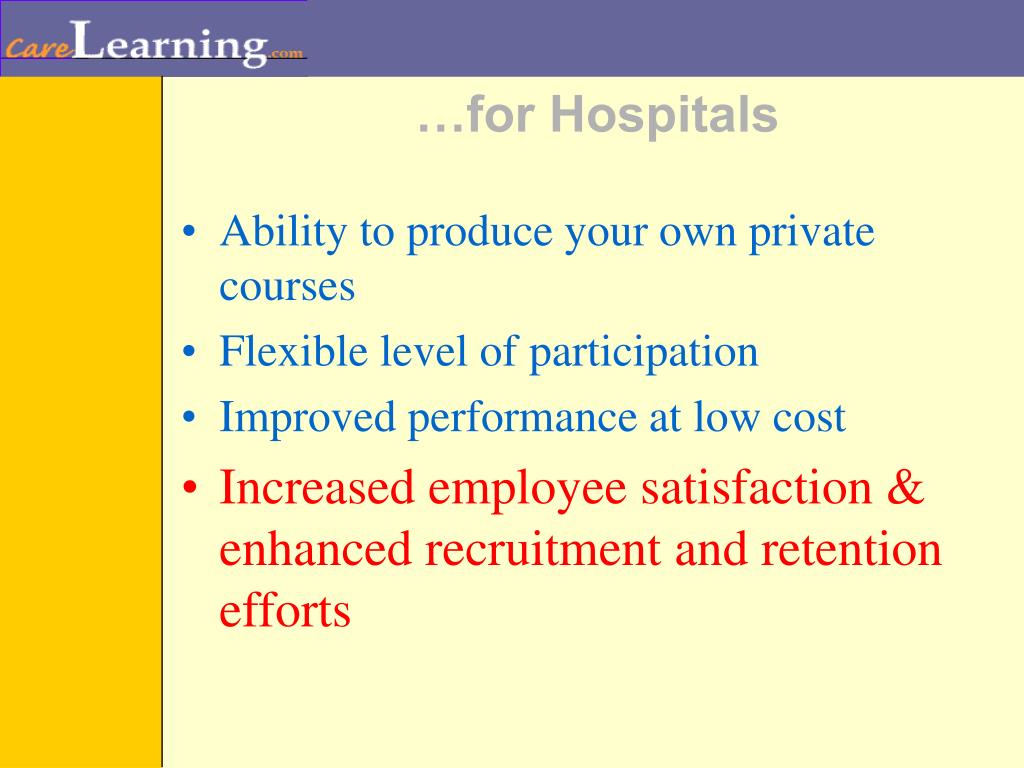 CareLearning.com

…for Hospitals

• Ability to produce your own private courses
• Flexible level of participation
• Improved performance at low cost
• Increased employee satisfaction & enhanced recruitment and retention efforts